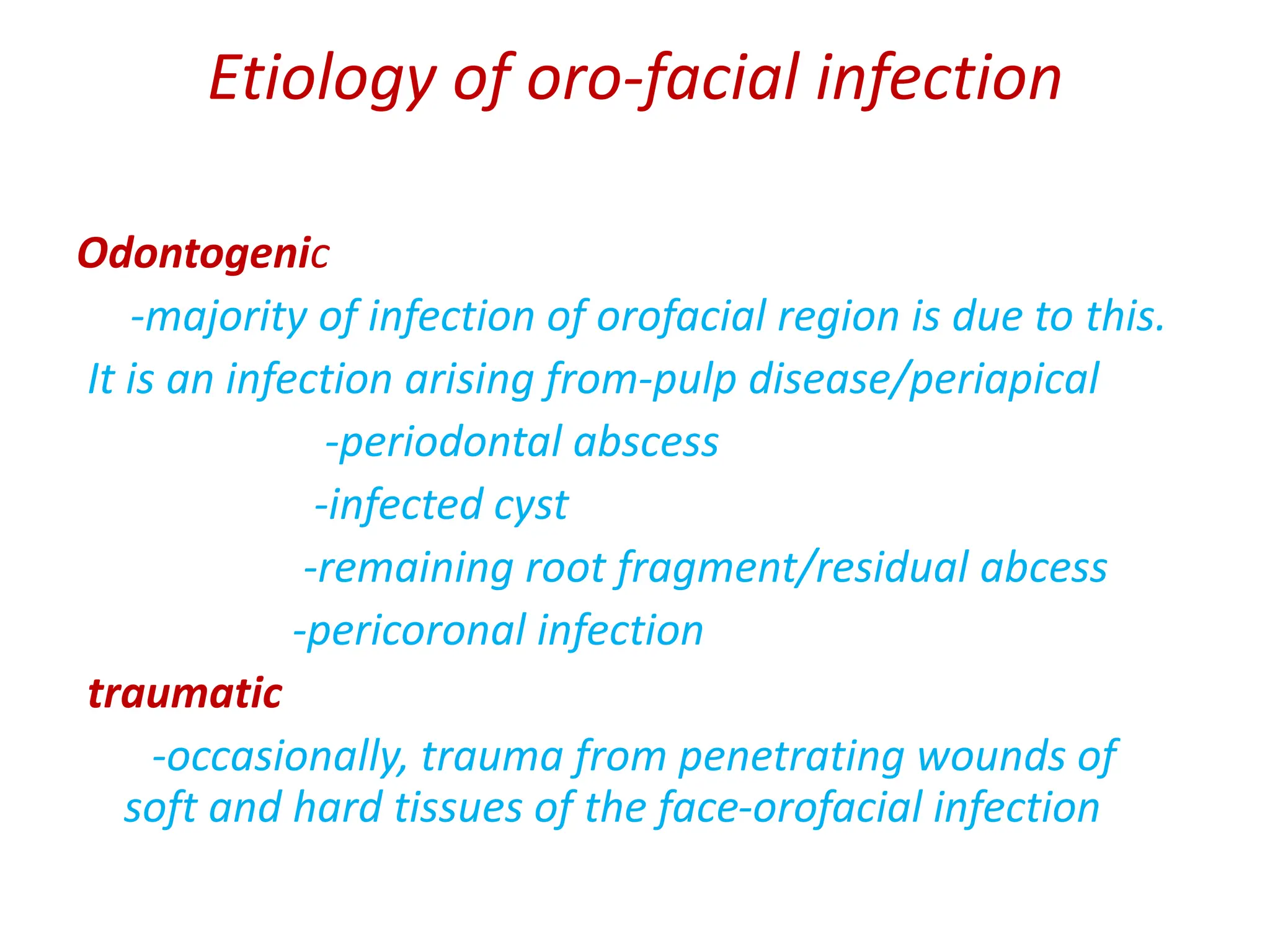 Etiology of oro-facial infection

Odontogenic

-majority of infection of orofacial region is due to this.

It is an infection arising from-pulp disease/periapical

-periodontal abscess

-infected cyst

-remaining root fragment/residual abcess

-pericoronal infection

traumatic

-occasionally, trauma from penetrating wounds of soft and hard tissues of the face-orofacial infection